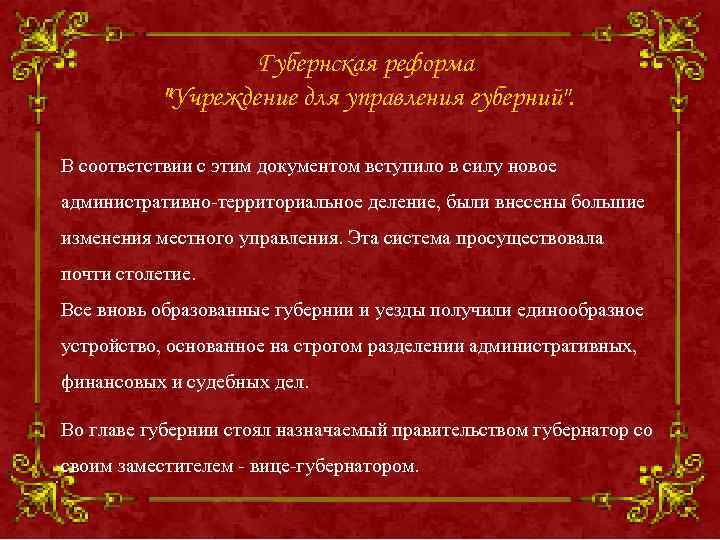 Губернская реформа
"Учреждение для управления губерний".

В соответствии с этим документом вступило в силу новое административно-территориальное деление, были внесены большие изменения местного управления. Эта система просуществовала почти столетие.
Все вновь образованные губернии и уезды получили единообразное устройство, основанное на строгом разделении административных, финансовых и судебных дел.

Во главе губернии стоял назначаемый правительством губернатор со своим заместителем - вице-губернатором.